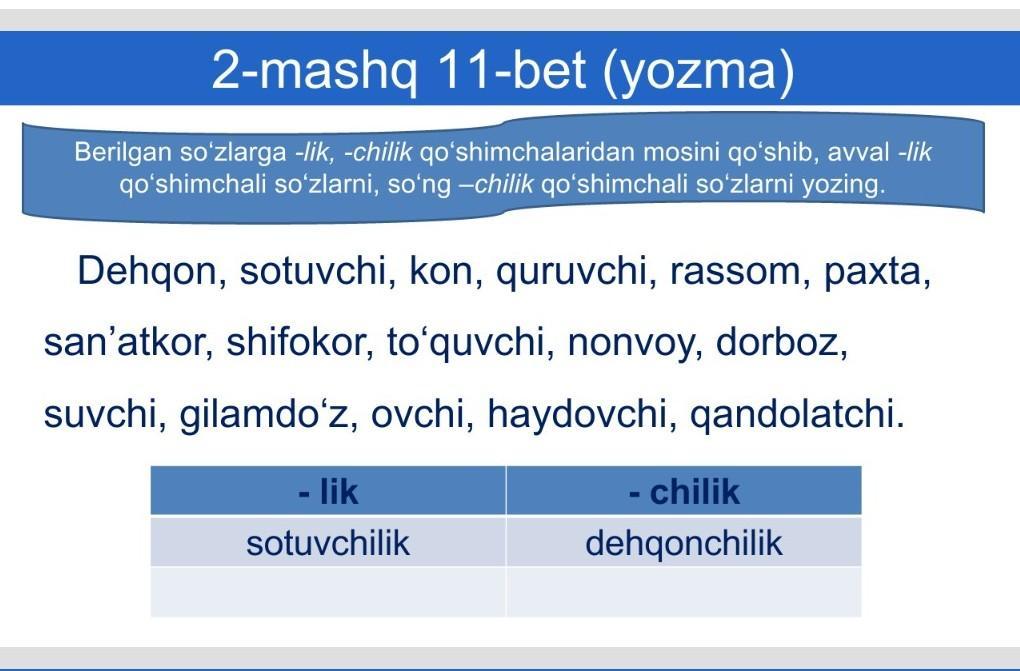 2-mashq 11-bet (yozma)

Berilgan so‘zlarga -lik, -chilik qo‘shimchalaridan mosini qo‘shib, avval -lik qo‘shimchali so‘zlarni, so‘ng –chilik qo‘shimchali so‘zlarni yozing.

Dehqon, sotuvchi, kon, quruvchi, rassom, paxta, san’atkor, shifokor, to‘quvchi, nonvoy, dorboz, suvchi, gilamdo‘z, ovchi, haydovchi, qandolatchi.

| - lik | - chilik |
|---|---|
| sotuvchilik | dehqonchilik |
| | |